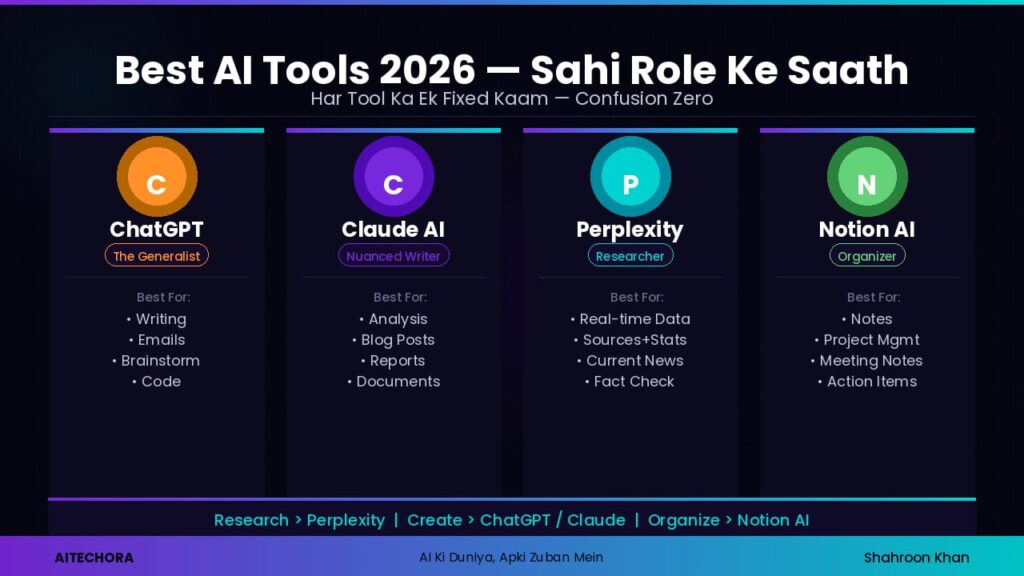 Best AI Tools 2026 — Sahi Role Ke Saath

Har Tool Ka Ek Fixed Kaam — Confusion Zero

C
ChatGPT
The Generalist
Best For:
• Writing
• Emails
• Brainstorm
• Code

C
Claude AI
Nuanced Writer
Best For:
• Analysis
• Blog Posts
• Reports
• Documents

P
Perplexity
Researcher
Best For:
• Real-time Data
• Sources+Stats
• Current News
• Fact Check

N
Notion AI
Organizer
Best For:
• Notes
• Project Mgmt
• Meeting Notes
• Action Items

Research > Perplexity | Create > ChatGPT / Claude | Organize > Notion AI

AITECHORA
AI Ki Duniya, Apki Zuban Mein
Shahroon Khan